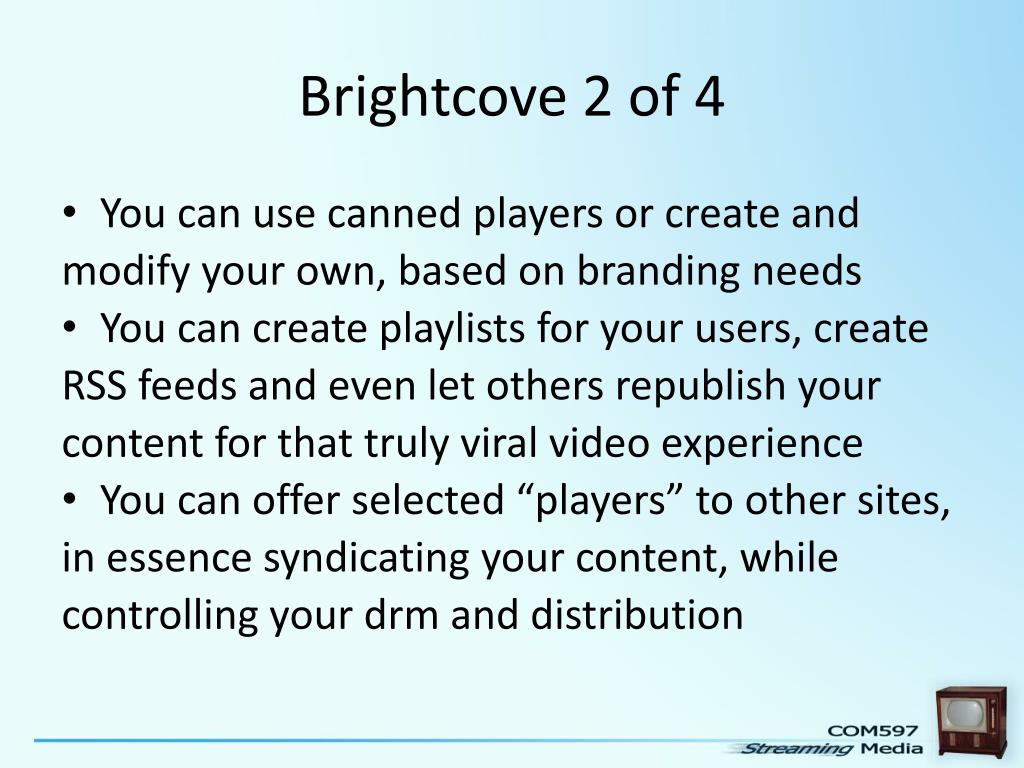 Brightcove 2 of 4

• You can use canned players or create and modify your own, based on branding needs
• You can create playlists for your users, create RSS feeds and even let others republish your content for that truly viral video experience
• You can offer selected “players” to other sites, in essence syndicating your content, while controlling your drm and distribution

COM597
Streaming Media